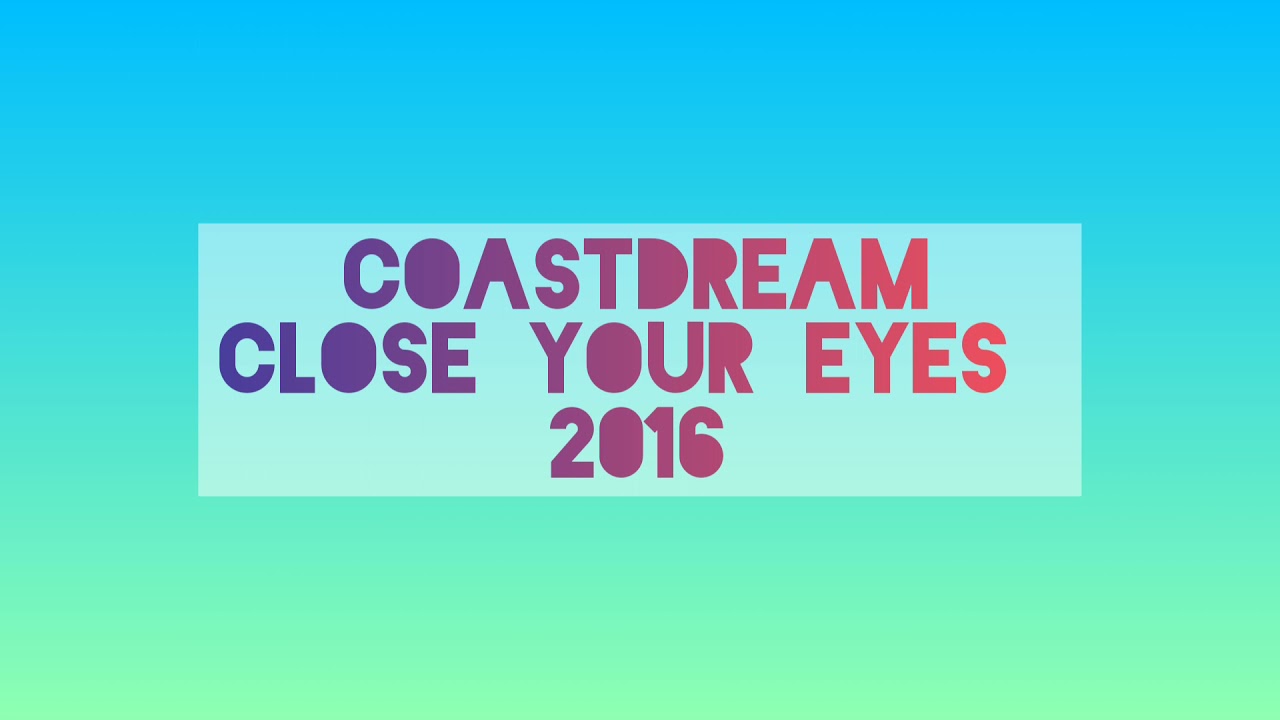 COASTDREAM
CLOSE YOUR EYES
2016